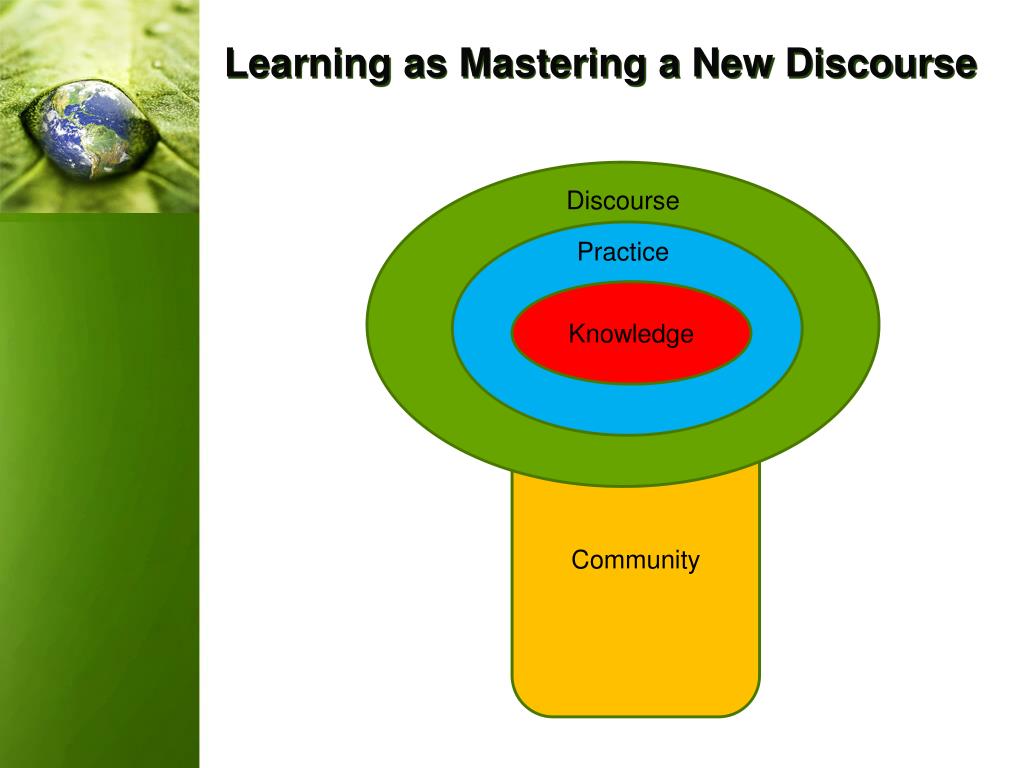 Learning as Mastering a New Discourse

Discourse

Practice

Knowledge

Community